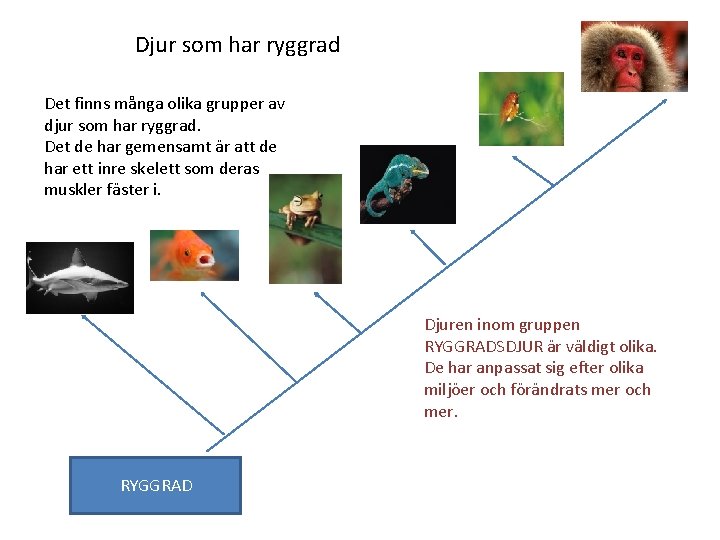 Djur som har ryggrad

Det finns många olika grupper av djur som har ryggrad.
Det de har gemensamt är att de har ett inre skelett som deras muskler fäster i.

Djuren inom gruppen RYGGRADSDJUR är väldigt olika. De har anpassat sig efter olika miljöer och förändrats mer och mer.

RYGGRAD